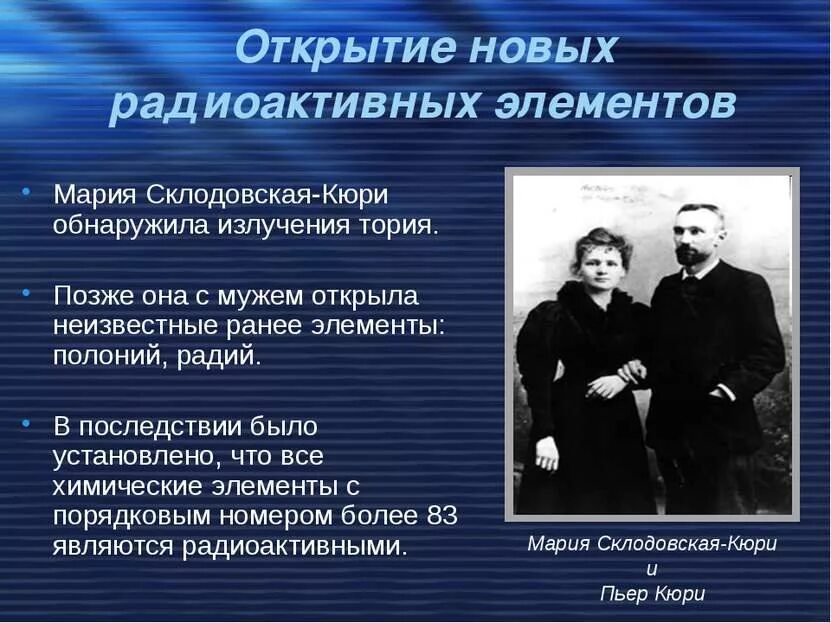 Открытие новых радиоактивных элементов

• Мария Склодовская-Кюри обнаружила излучения тория.

• Позже она с мужем открыла неизвестные ранее элементы: полоний, радий.

• В последствии было установлено, что все химические элементы с порядковым номером более 83 являются радиоактивными.

Мария Склодовская-Кюри и Пьер Кюри